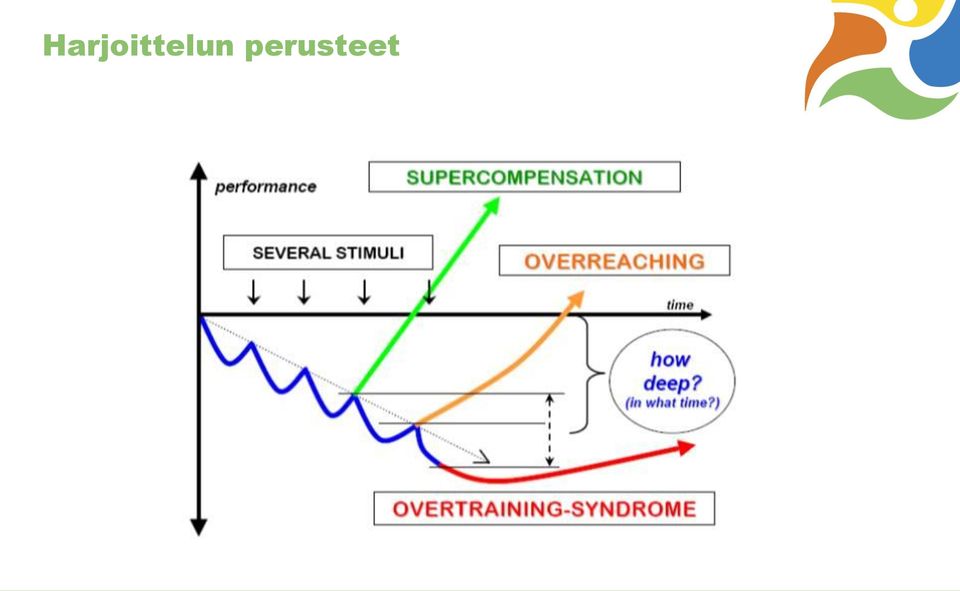 Harjoittelun perusteet

performance

SUPERCOMPENSATION

SEVERAL STIMULI

OVERREACHING

time

how deep? (in what time?)

OVERTRAINING-SYNDROME